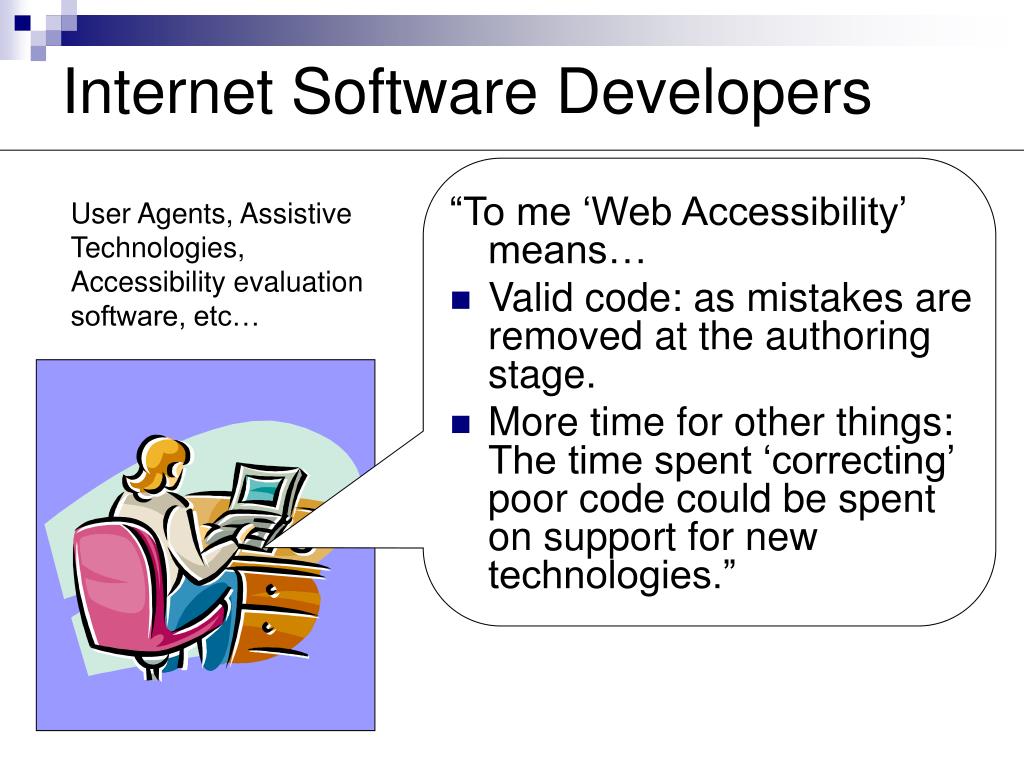 Internet Software Developers

User Agents, Assistive Technologies, Accessibility evaluation software, etc…

“To me ‘Web Accessibility’ means…

- Valid code: as mistakes are removed at the authoring stage.
- More time for other things: The time spent ‘correcting’ poor code could be spent on support for new technologies.”